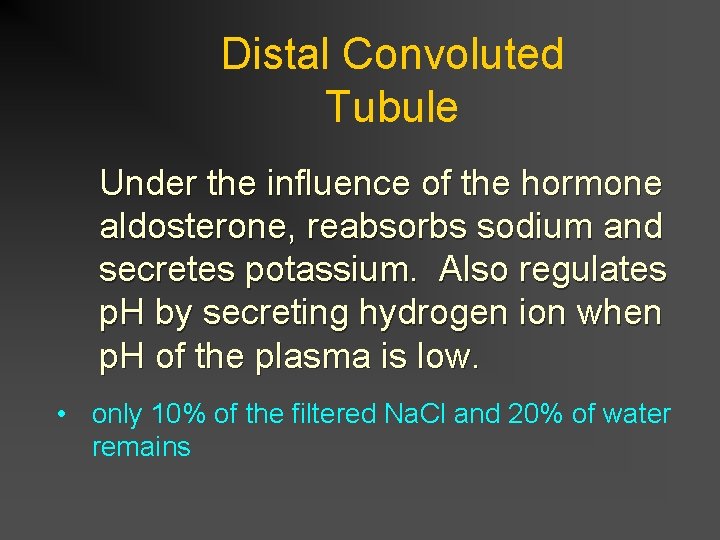 Distal Convoluted Tubule

Under the influence of the hormone aldosterone, reabsorbs sodium and secretes potassium.  Also regulates pH by secreting hydrogen ion when pH of the plasma is low.

• only 10% of the filtered NaCl and 20% of water remains